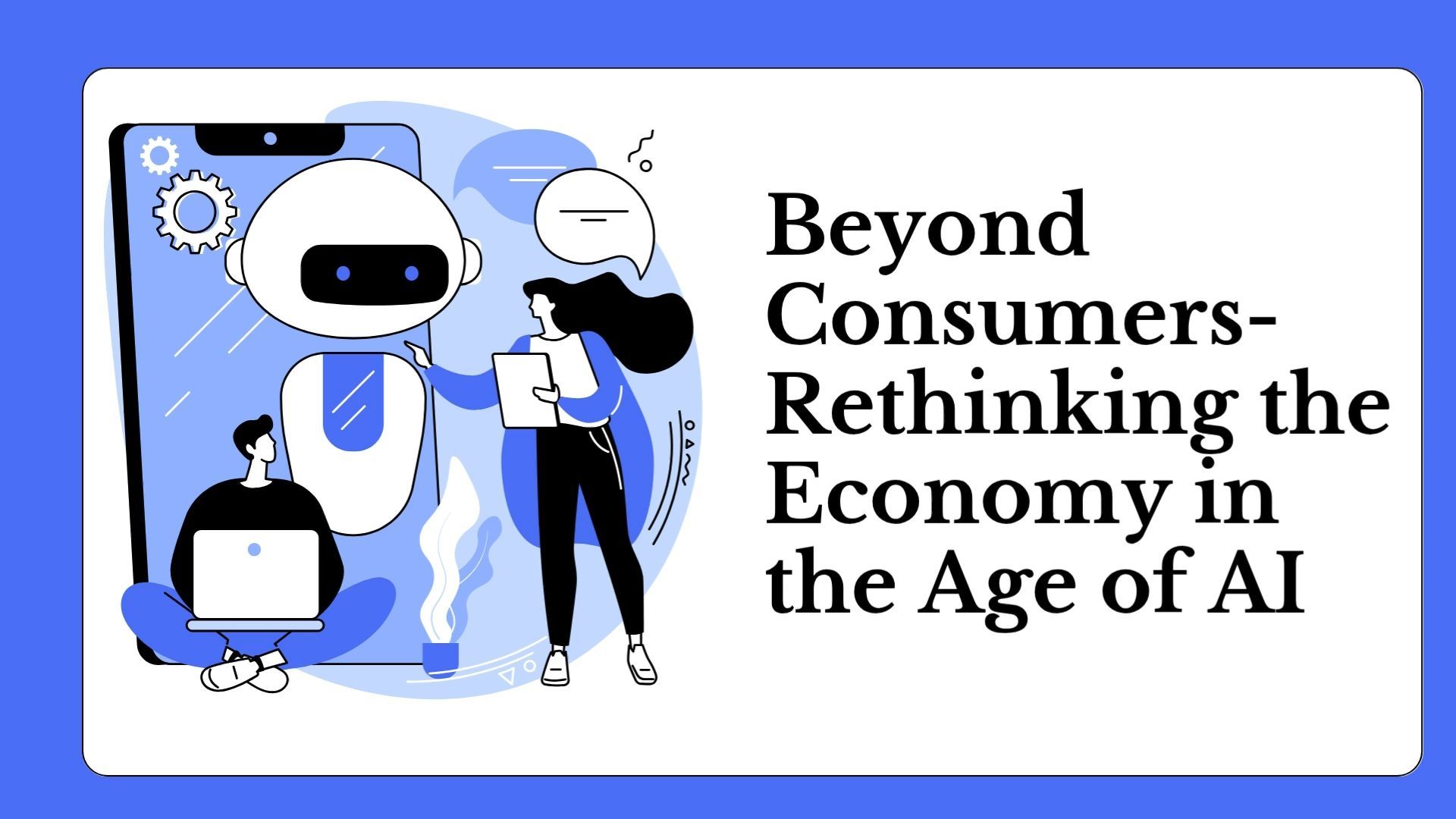 Beyond Consumers- Rethinking the Economy in the Age of AI